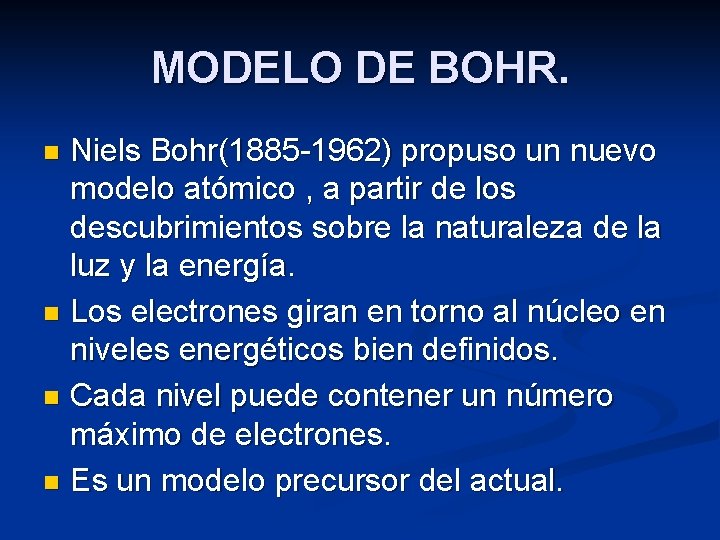 MODELO DE BOHR.

Niels Bohr(1885-1962) propuso un nuevo modelo atómico , a partir de los descubrimientos sobre la naturaleza de la luz y la energía.

Los electrones giran en torno al núcleo en niveles energéticos bien definidos.

Cada nivel puede contener un número máximo de electrones.

Es un modelo precursor del actual.